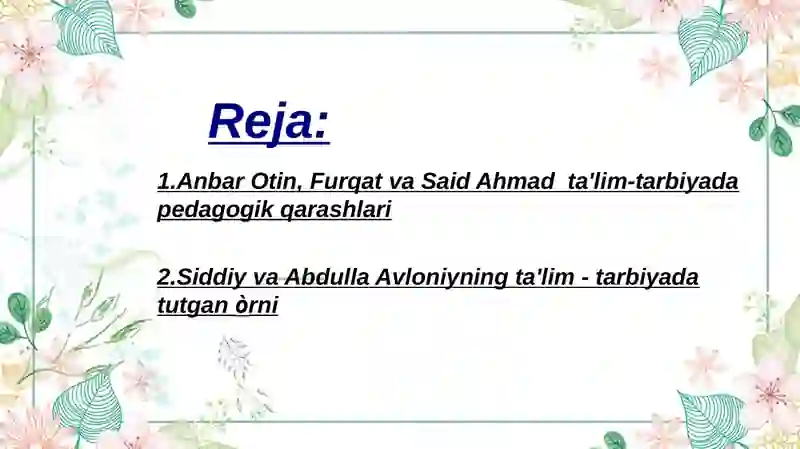 Reja:

1.Anbar Otin, Furqat va Said Ahmad ta'lim-tarbiyada pedagogik qarashlari

2.Siddiy va Abdulla Avloniyning ta'lim - tarbiyada tutgan òrni